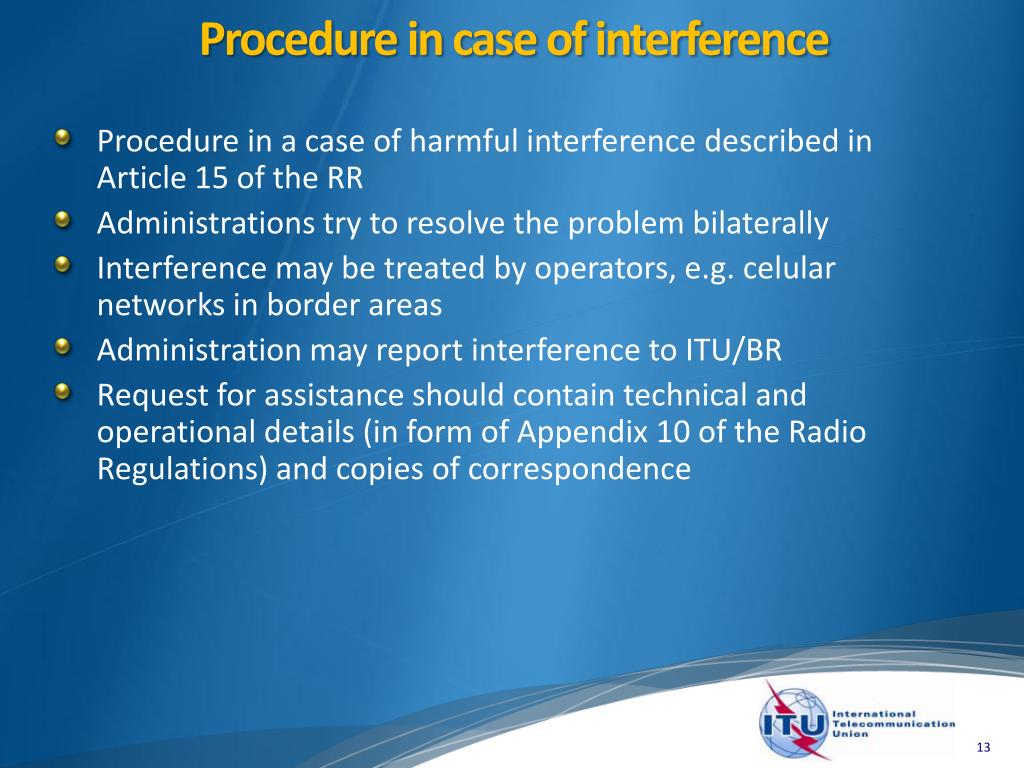 Procedure in case of interference

Procedure in a case of harmful interference described in Article 15 of the RR

Administrations try to resolve the problem bilaterally

Interference may be treated by operators, e.g. celular networks in border areas

Administration may report interference to ITU/BR

Request for assistance should contain technical and operational details (in form of Appendix 10 of the Radio Regulations) and copies of correspondence

ITU International Telecommunication Union

13